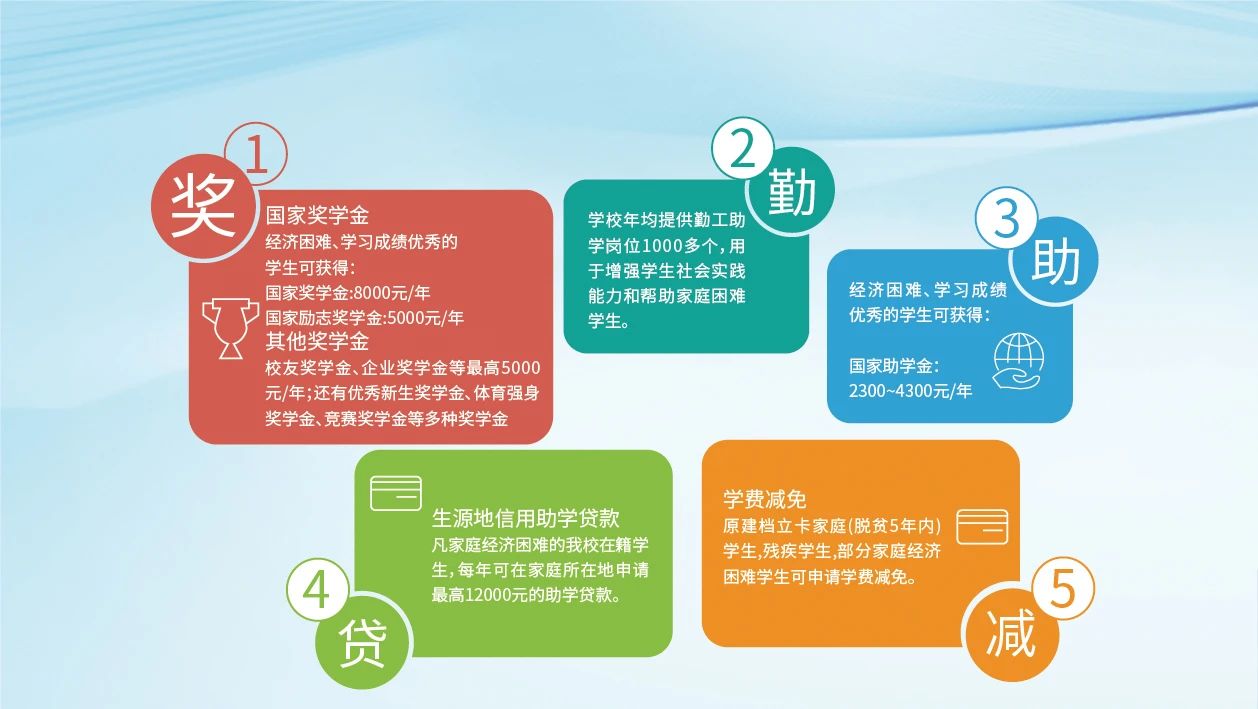 1
奖
国家奖学金
经济困难、学习成绩优秀的学生可获得：
国家奖学金:8000元/年
国家励志奖学金:5000元/年
其他奖学金
校友奖学金、企业奖学金等最高5000元/年;还有优秀新生奖学金、体育强身奖学金、竞赛奖学金等多种奖学金

2
勤
学校年均提供勤工助学岗位1000多个，用于增强学生社会实践能力和帮助家庭困难学生。

3
助
经济困难、学习成绩优秀的学生可获得：

国家助学金：
2300~4300元/年

4
贷
生源地信用助学贷款
凡家庭经济困难的我校在籍学生，每年可在家庭所在地申请最高12000元的助学贷款。

5
减
学费减免
原建档立卡家庭(脱贫5年内)学生，残疾学生，部分家庭经济困难学生可申请学费减免。